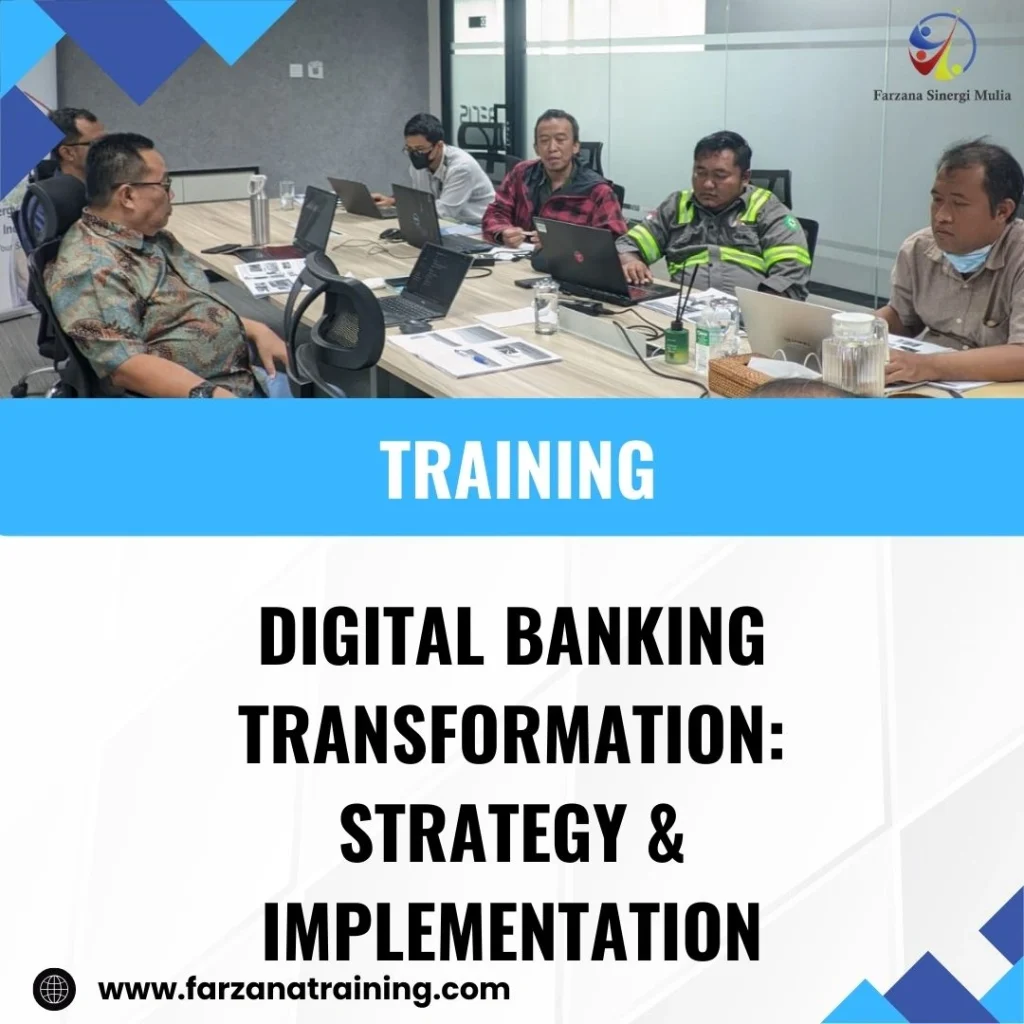 Farzana Sinergi Mulia

TRAINING

DIGITAL BANKING TRANSFORMATION: STRATEGY & IMPLEMENTATION

www.farzanatraining.com